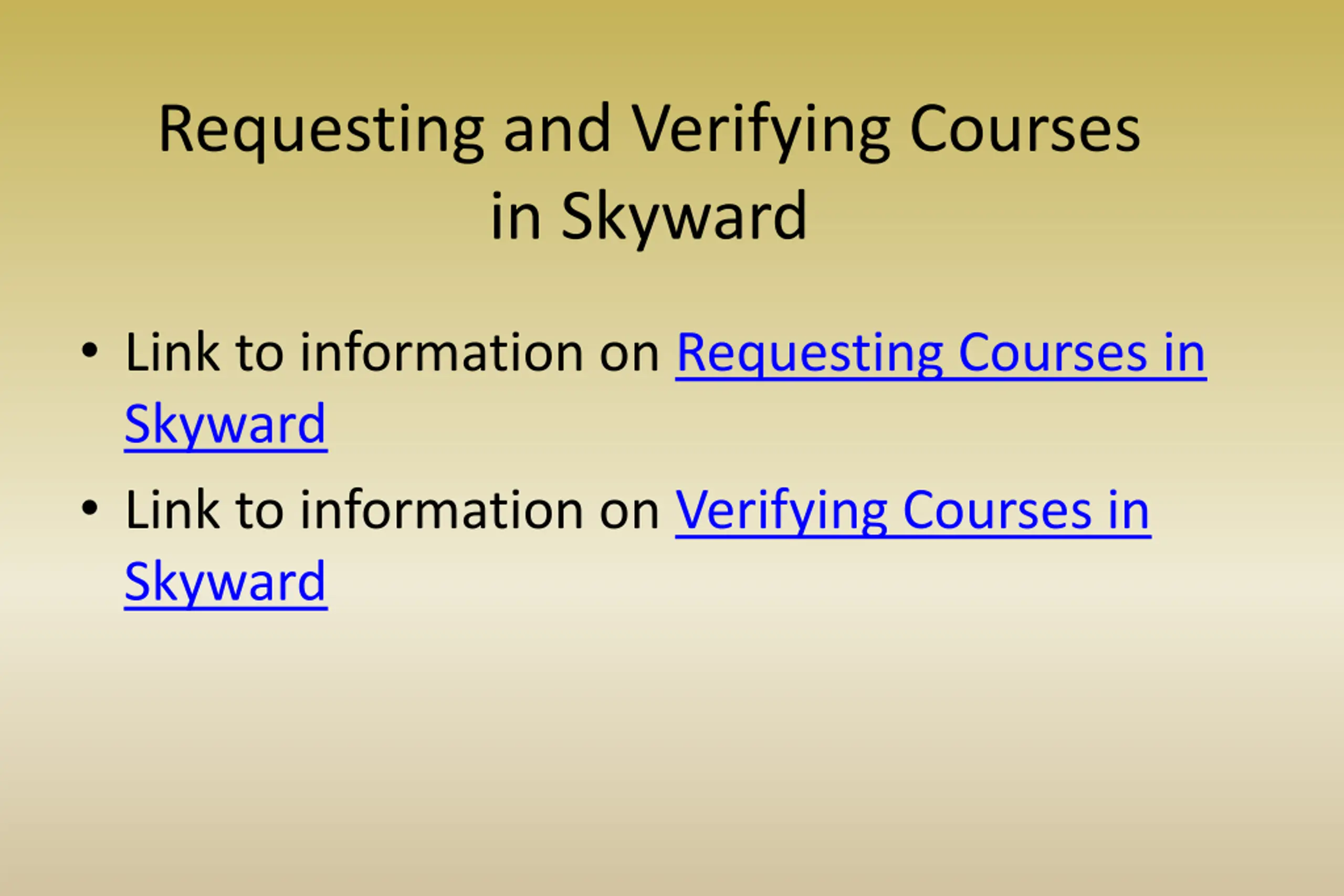 Requesting and Verifying Courses in Skyward

• Link to information on Requesting Courses in Skyward
• Link to information on Verifying Courses in Skyward